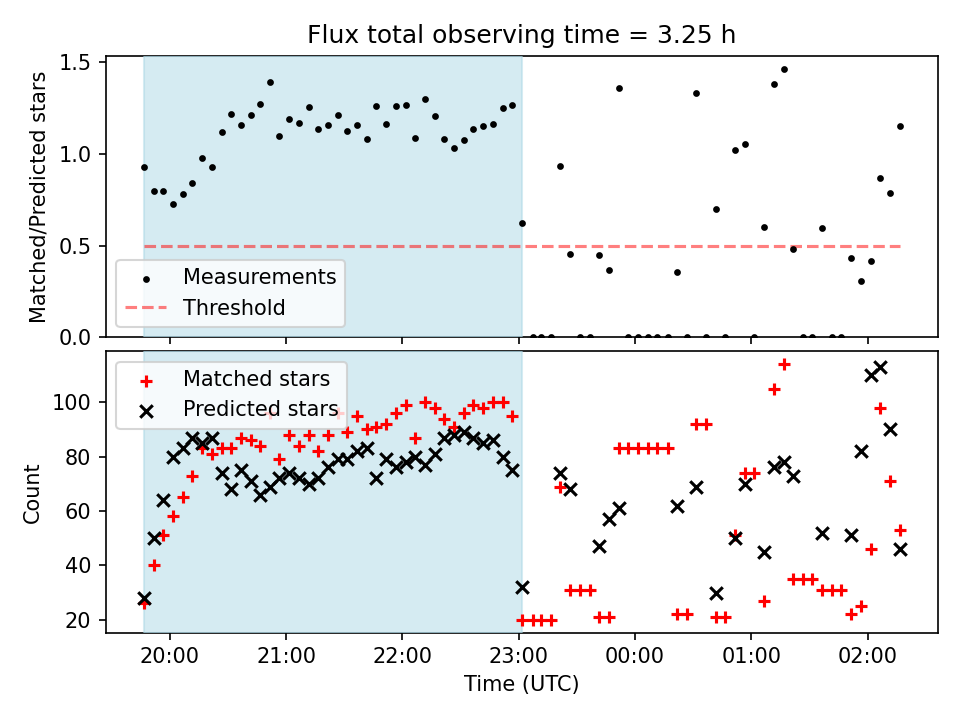 Flux total observing time = 3.25 h

Matched/Predicted stars

1.5
1.0
0.5
0.0

Measurements
Threshold

Count

100
80
60
40
20

Matched stars
Predicted stars

20:00
21:00
22:00
23:00
00:00
01:00
02:00

Time (UTC)